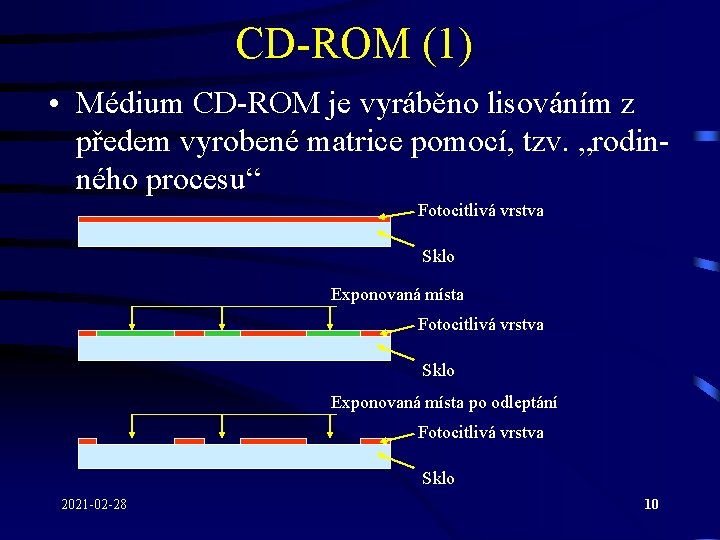 CD-ROM (1)

• Médium CD-ROM je vyráběno lisováním z předem vyrobené matrice pomocí, tzv. „rodinného procesu“

Fotocitlivá vrstva

Sklo

Exponovaná místa

Fotocitlivá vrstva

Sklo

Exponovaná místa po odleptání

Fotocitlivá vrstva

Sklo

2021-02-28

10